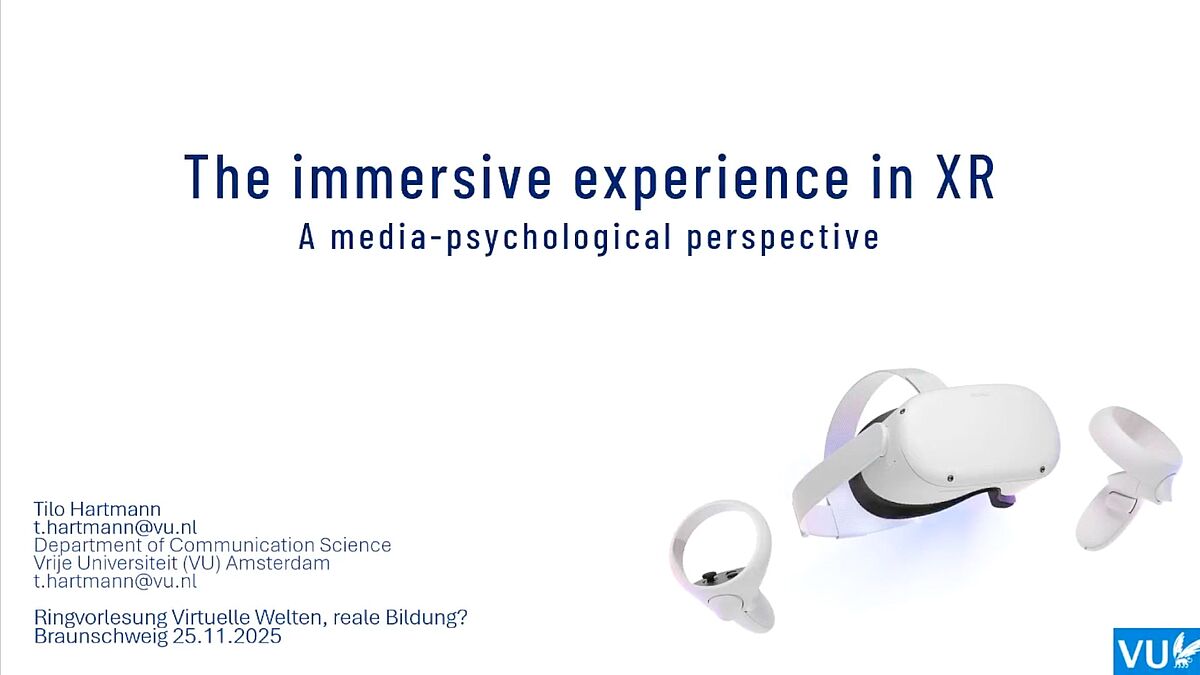 The immersive experience in XR
A media-psychological perspective

Tilo Hartmann
t.hartmann@vu.nl
Department of Communication Science
Vrije Universiteit (VU) Amsterdam
t.hartmann@vu.nl

Ringvorlesung Virtuelle Welten, reale Bildung?
Braunschweig 25.11.2025

VU